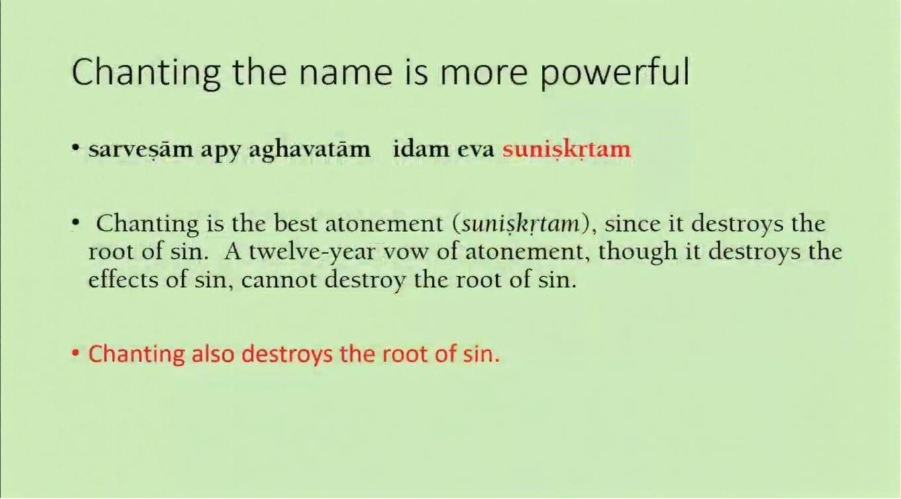 Chanting the name is more powerful

• sarveṣām apy aghavatām idam eva suniṣkṛtam

• Chanting is the best atonement (suniṣkṛtam), since it destroys the root of sin. A twelve-year vow of atonement, though it destroys the effects of sin, cannot destroy the root of sin.

• Chanting also destroys the root of sin.